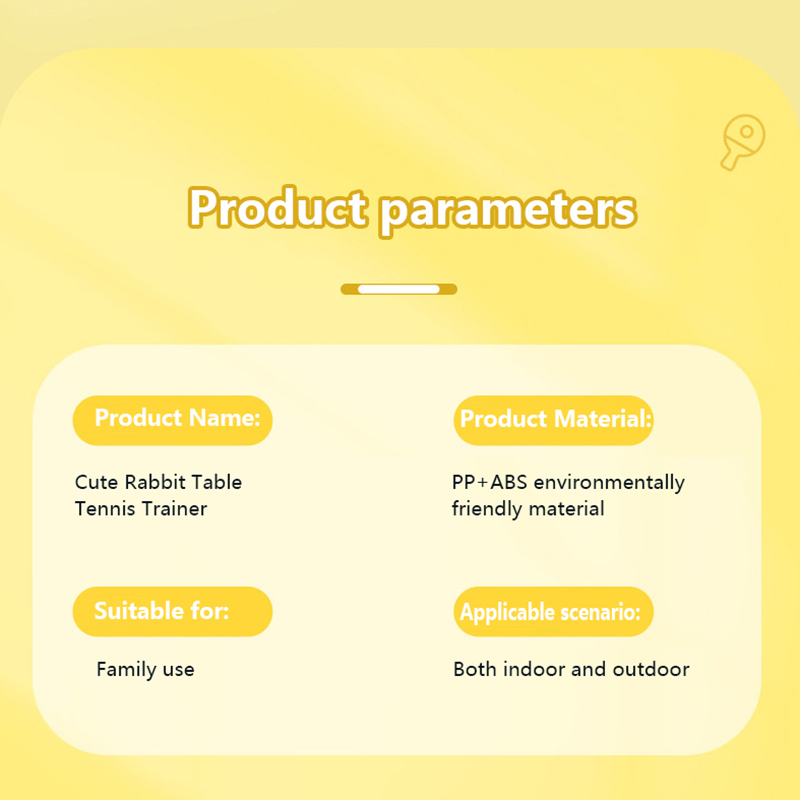 Product parameters

Product Name:

Cute Rabbit Table Tennis Trainer

Product Material:

PP+ABS environmentally friendly material

Suitable for:

Family use

Applicable scenario:

Both indoor and outdoor